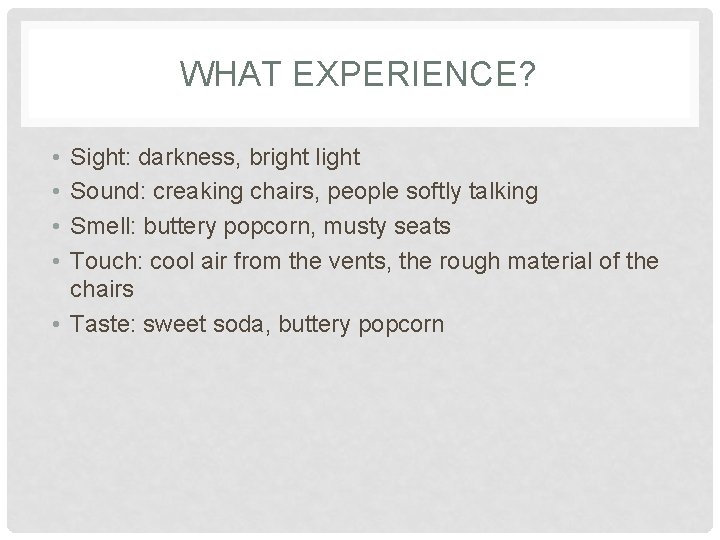 WHAT EXPERIENCE?

• Sight: darkness, bright light
• Sound: creaking chairs, people softly talking
• Smell: buttery popcorn, musty seats
• Touch: cool air from the vents, the rough material of the chairs
• Taste: sweet soda, buttery popcorn